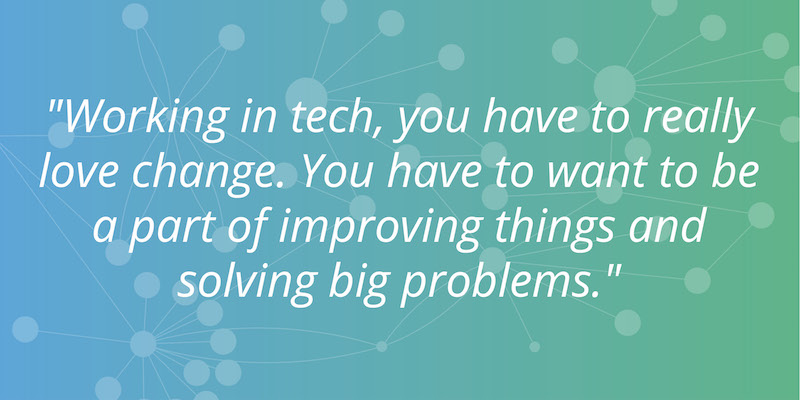 "Working in tech, you have to really love change. You have to want to be a part of improving things and solving big problems."